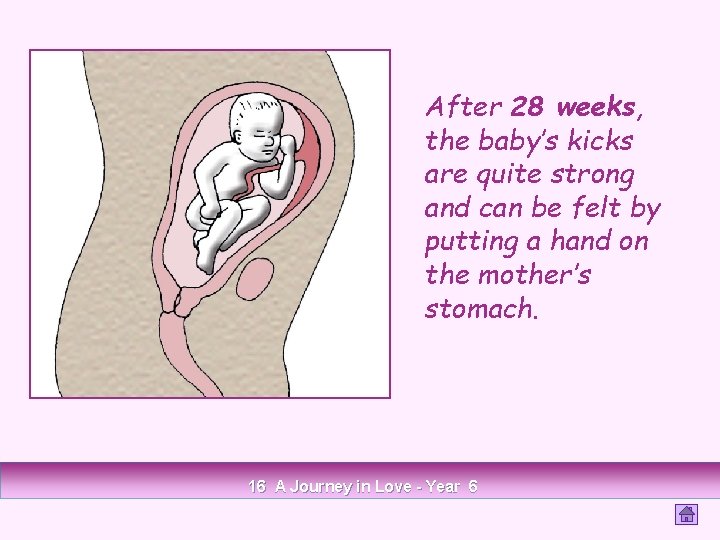 After 28 weeks, the baby's kicks are quite strong and can be felt by putting a hand on the mother's stomach.

16 A Journey in Love - Year 6